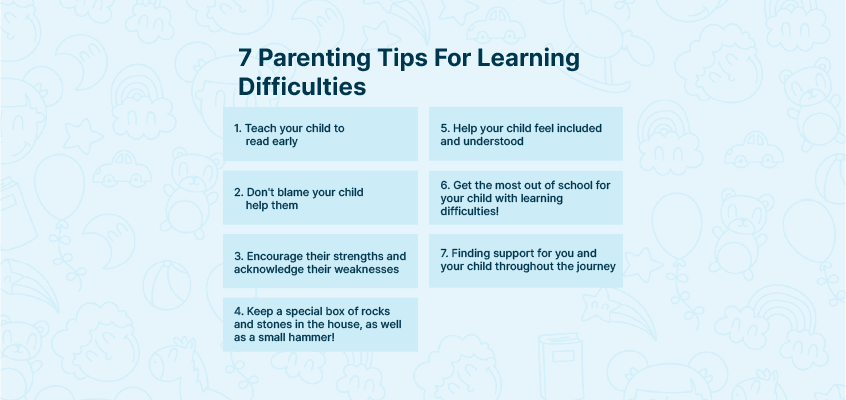 7 Parenting Tips For Learning Difficulties

1. Teach your child to read early

2. Don't blame your child help them

3. Encourage their strengths and acknowledge their weaknesses

4. Keep a special box of rocks and stones in the house, as well as a small hammer!

5. Help your child feel included and understood

6. Get the most out of school for your child with learning difficulties!

7. Finding support for you and your child throughout the journey